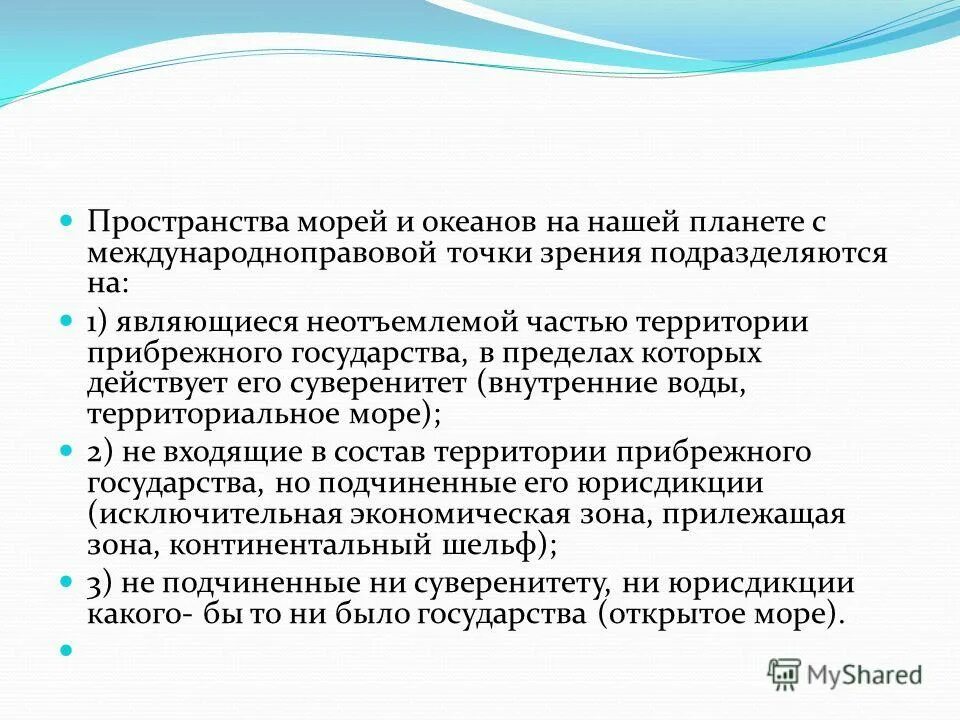 Пространства морей и океанов на нашей планете с международноправовой точки зрения подразделяются на:

1) являющиеся неотъемлемой частью территории прибрежного государства, в пределах которых действует его суверенитет (внутренние воды, территориальное море);

2) не входящие в состав территории прибрежного государства, но подчиненные его юрисдикции (исключительная экономическая зона, прилежащая зона, континентальный шельф);

3) не подчиненные ни суверенитету, ни юрисдикции какого- бы то ни было государства (открытое море).

MyShared